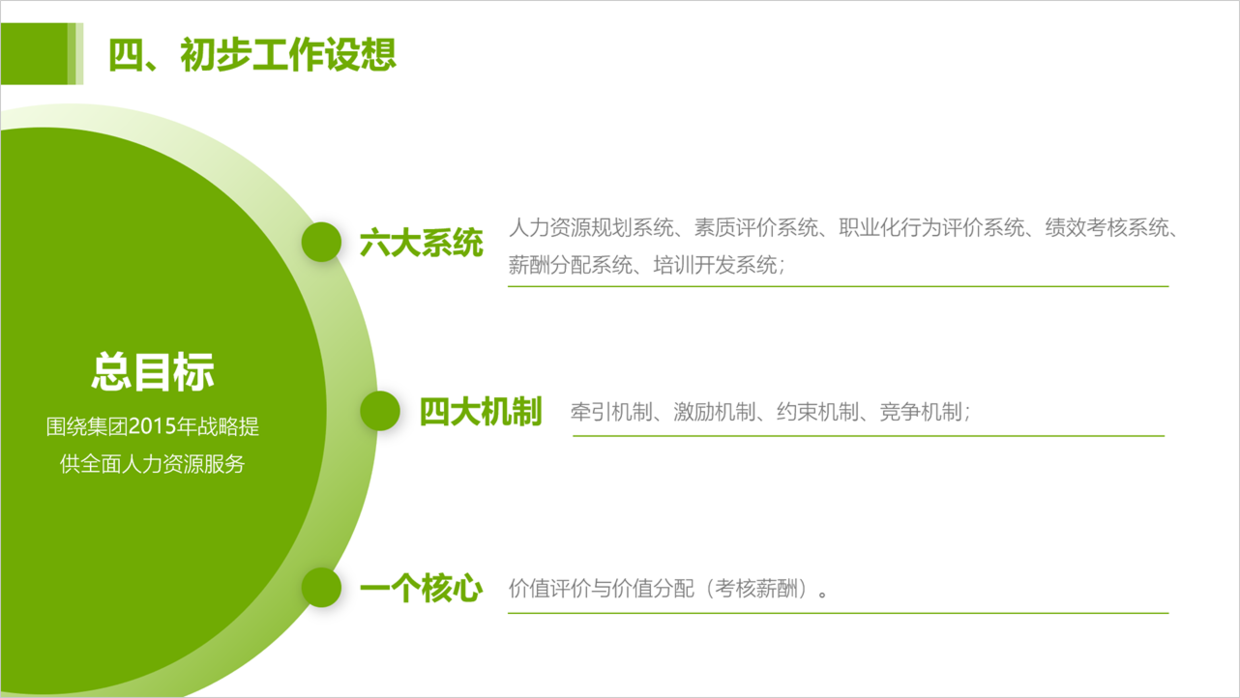 四、初步工作设想

总目标
围绕集团2015年战略提供全面人力资源服务

六大系统
人力资源规划系统、素质评价系统、职业化行为评价系统、绩效考核系统、薪酬分配系统、培训开发系统；

四大机制
牵引机制、激励机制、约束机制、竞争机制；

一个核心
价值评价与价值分配（考核薪酬）。